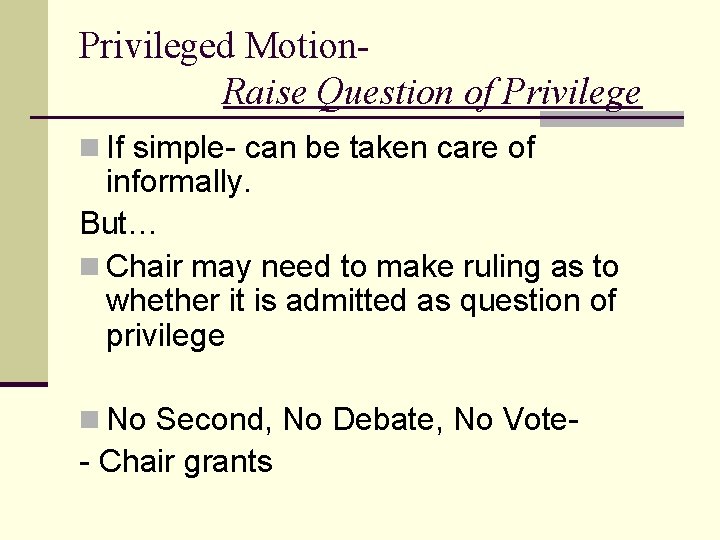 Privileged Motion-
Raise Question of Privilege

If simple- can be taken care of informally.

But…

Chair may need to make ruling as to whether it is admitted as question of privilege

No Second, No Debate, No Vote-

- Chair grants